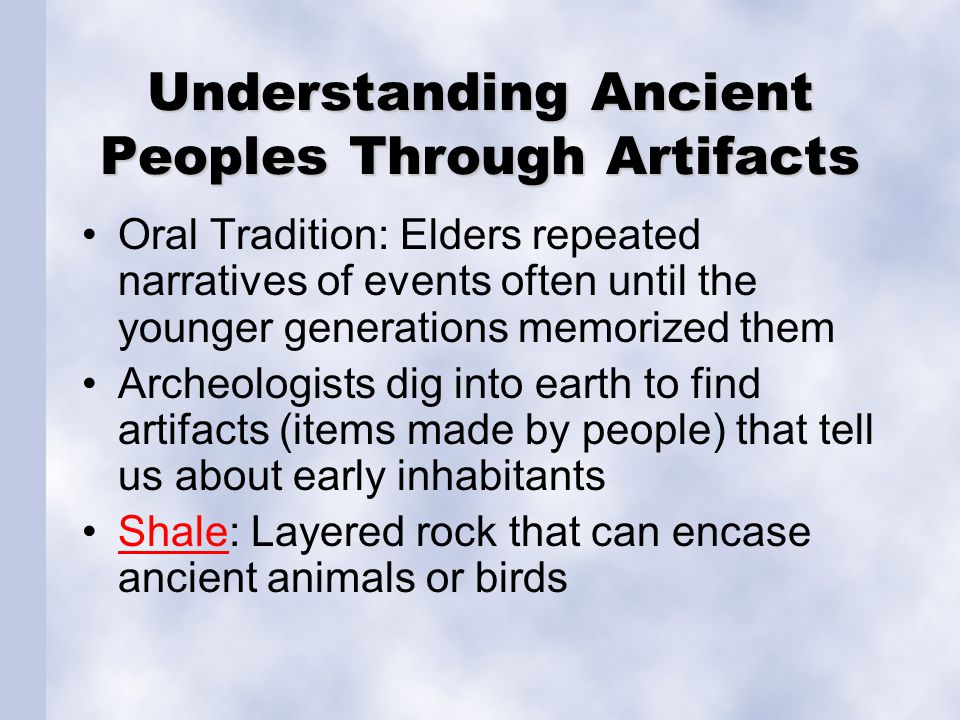 Understanding Ancient Peoples Through Artifacts

• Oral Tradition: Elders repeated narratives of events often until the younger generations memorized them

• Archeologists dig into earth to find artifacts (items made by people) that tell us about early inhabitants

• Shale: Layered rock that can encase ancient animals or birds